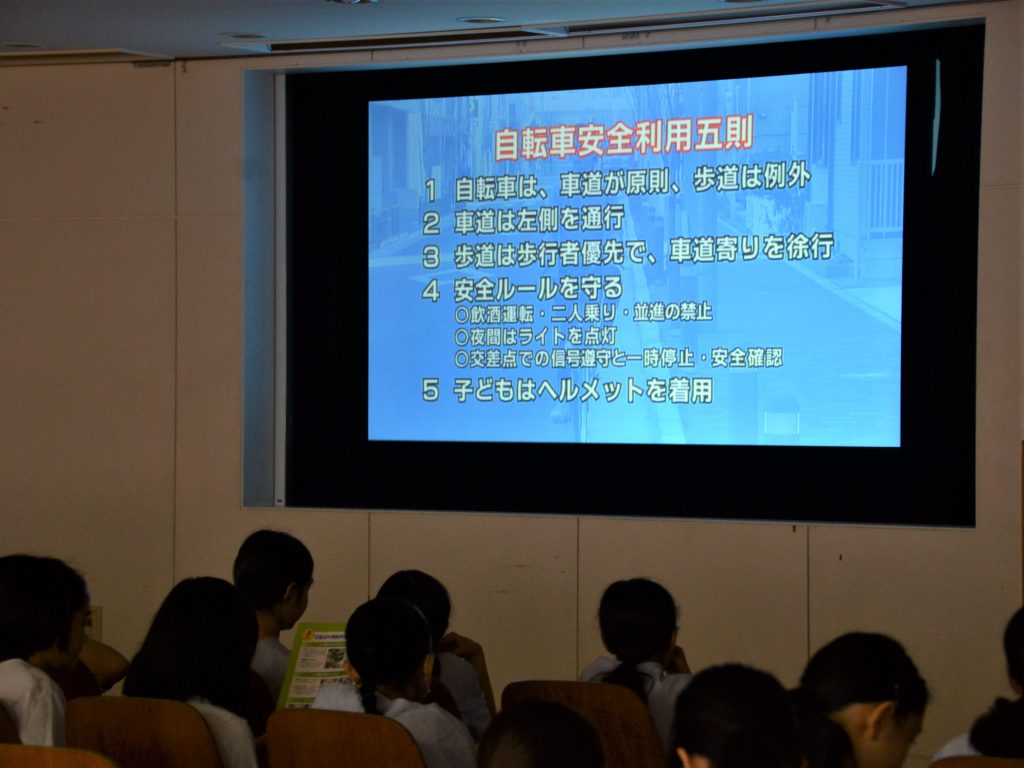 自転車安全利用五則

1 自転車は、車道が原則、歩道は例外
2 車道は左側を通行
3 歩道は歩行者優先で、車道寄りを徐行
4 安全ルールを守る
○飲酒運転・二人乗り・並進の禁止
○夜間はライトを点灯
○交差点での信号遵守と一時停止・安全確認
5 子どもはヘルメットを着用